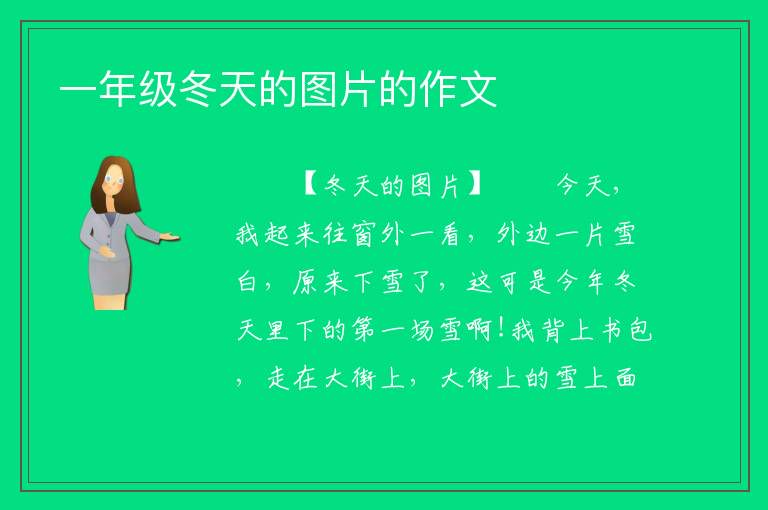 一年级冬天的图片的作文

【冬天的图片】　　今天，我起来往窗外一看，外边一片雪白，原来下雪了，这可是今年冬天里下的第一场雪啊！我背上书包，走在大街上，大街上的雪上面